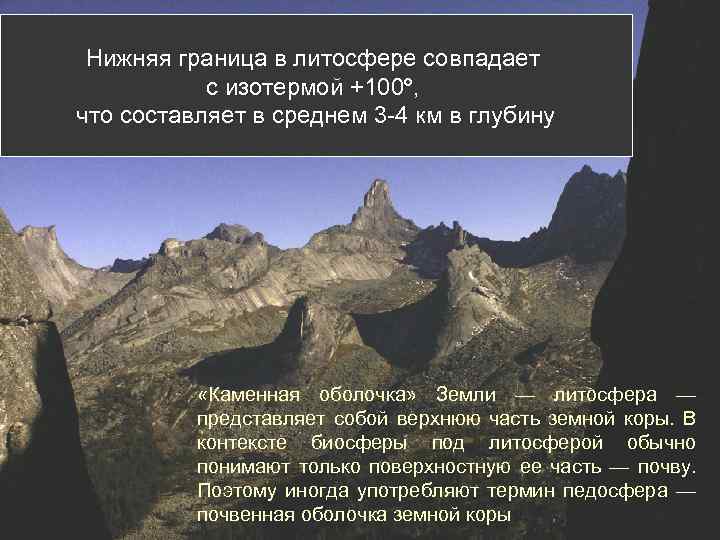 Нижняя граница в литосфере совпадает с изотермой +100°, что составляет в среднем 3-4 км в глубину

«Каменная оболочка» Земли — литосфера — представляет собой верхнюю часть земной коры. В контексте биосферы под литосферой обычно понимают только поверхностную ее часть — почву. Поэтому иногда употребляют термин педосфера — почвенная оболочка земной коры